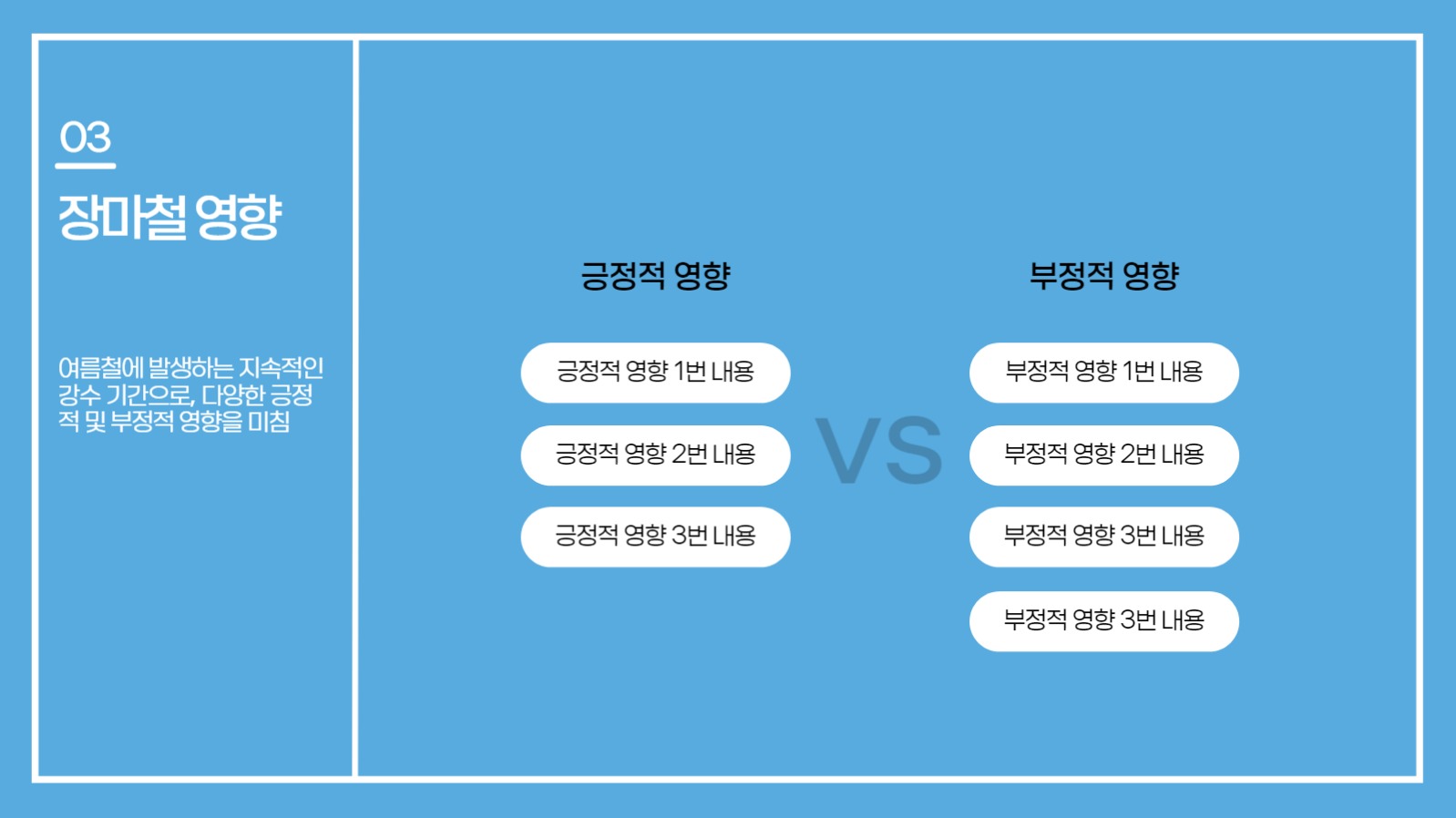 03

장마철 영향

여름철에 발생하는 지속적인 강수 기간으로, 다양한 긍정적 및 부정적 영향을 미침

긍정적 영향

긍정적 영향 1번 내용

긍정적 영향 2번 내용

긍정적 영향 3번 내용

VS

부정적 영향

부정적 영향 1번 내용

부정적 영향 2번 내용

부정적 영향 3번 내용

부정적 영향 3번 내용